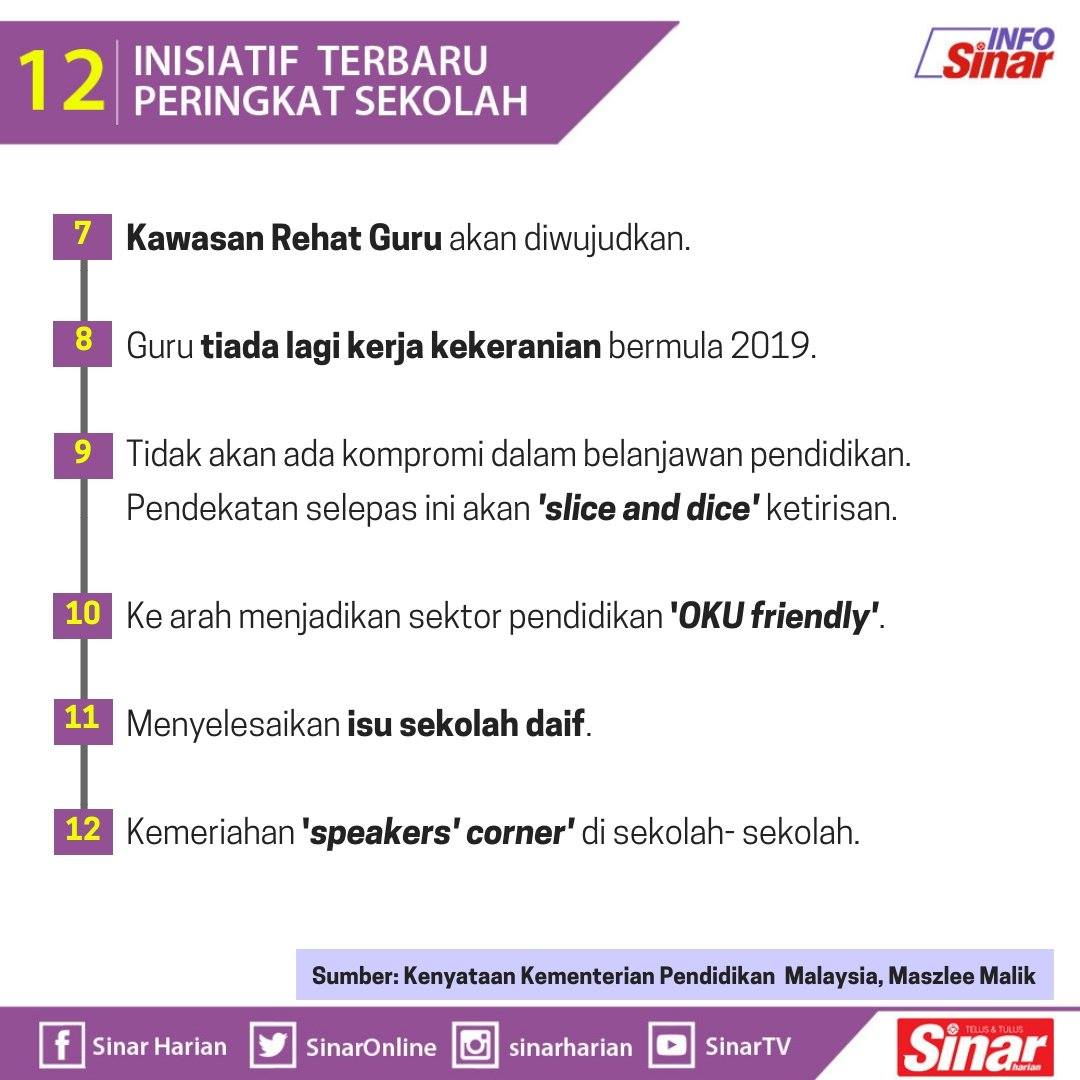 12 INISIATIF TERBARU PERINGKAT SEKOLAH

INFO Sinar

7 Kawasan Rehat Guru akan diwujudkan.

8 Guru tiada lagi kerja kekeranian bermula 2019.

9 Tidak akan ada kompromi dalam belanjawan pendidikan. Pendekatan selepas ini akan 'slice and dice' ketirisan.

10 Ke arah menjadikan sektor pendidikan 'OKU friendly'.

11 Menyelesaikan isu sekolah daif.

12 Kemeriahan 'speakers' corner' di sekolah- sekolah.

Sumber: Kenyataan Kementerian Pendidikan Malaysia, Maszlee Malik

Sinar Harian SinarOnline sinarharian SinarTV

TELUS & TULUS Sinar harian